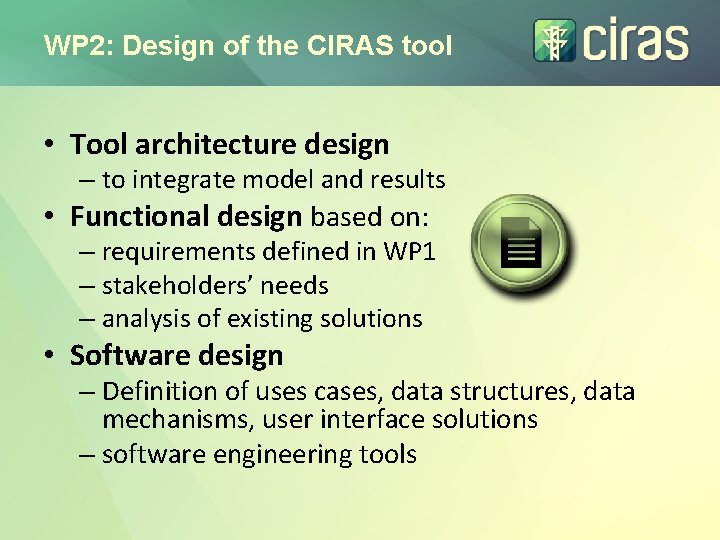 WP2: Design of the CIRAS tool

ciras

• Tool architecture design
– to integrate model and results
• Functional design based on:
– requirements defined in WP1
– stakeholders' needs
– analysis of existing solutions
• Software design
– Definition of uses cases, data structures, data mechanisms, user interface solutions
– software engineering tools